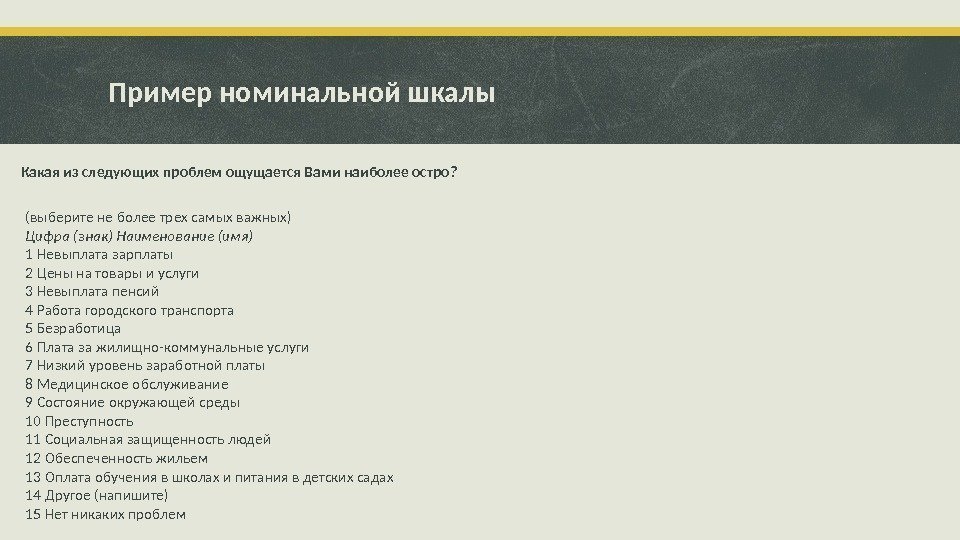 Пример номинальной шкалы

Какая из следующих проблем ощущается Вами наиболее остро?

(выберите не более трех самых важных)
Цифра (знак) Наименование (имя)
1 Невыплата зарплаты
2 Цены на товары и услуги
3 Невыплата пенсий
4 Работа городского транспорта
5 Безработица
6 Плата за жилищно-коммунальные услуги
7 Низкий уровень заработной платы
8 Медицинское обслуживание
9 Состояние окружающей среды
10 Преступность
11 Социальная защищенность людей
12 Обеспеченность жильем
13 Оплата обучения в школах и питания в детских садах
14 Другое (напишите)
15 Нет никаких проблем